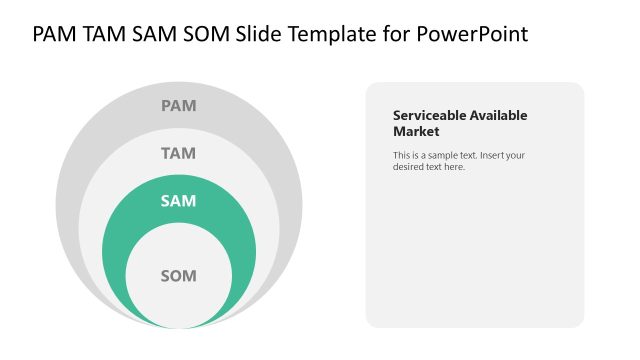 PAM TAM SAM SOM Slide Template for PowerPoint

PAM

TAM

SAM

SOM

Serviceable Available Market

This is a sample text. Insert your desired text here.